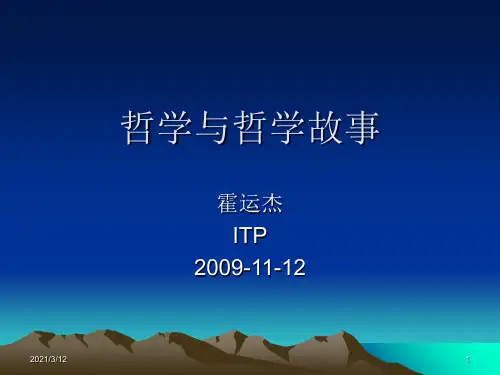 哲学与哲学故事

霍运杰
ITP
2009-11-12

2021/3/12

1